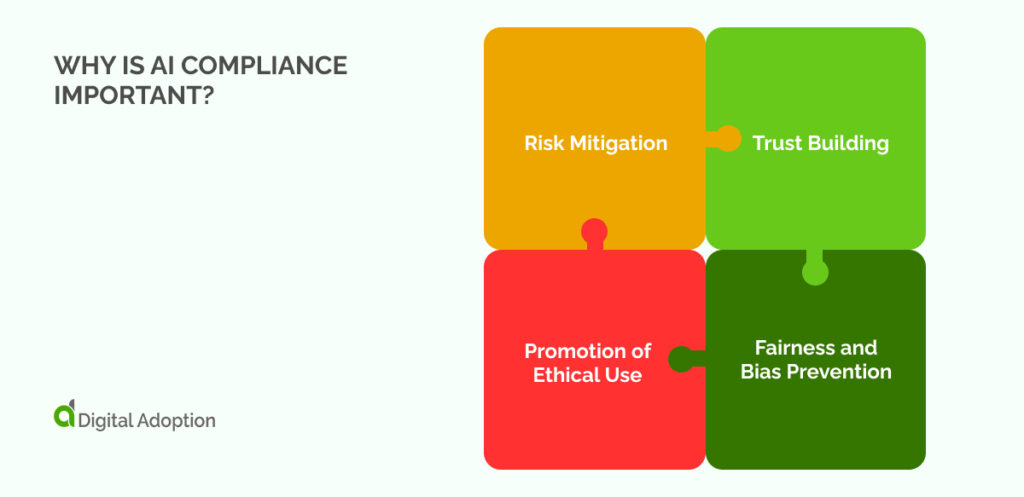 WHY IS AI COMPLIANCE IMPORTANT?

Risk Mitigation

Trust Building

Promotion of Ethical Use

Fairness and Bias Prevention

Digital Adoption